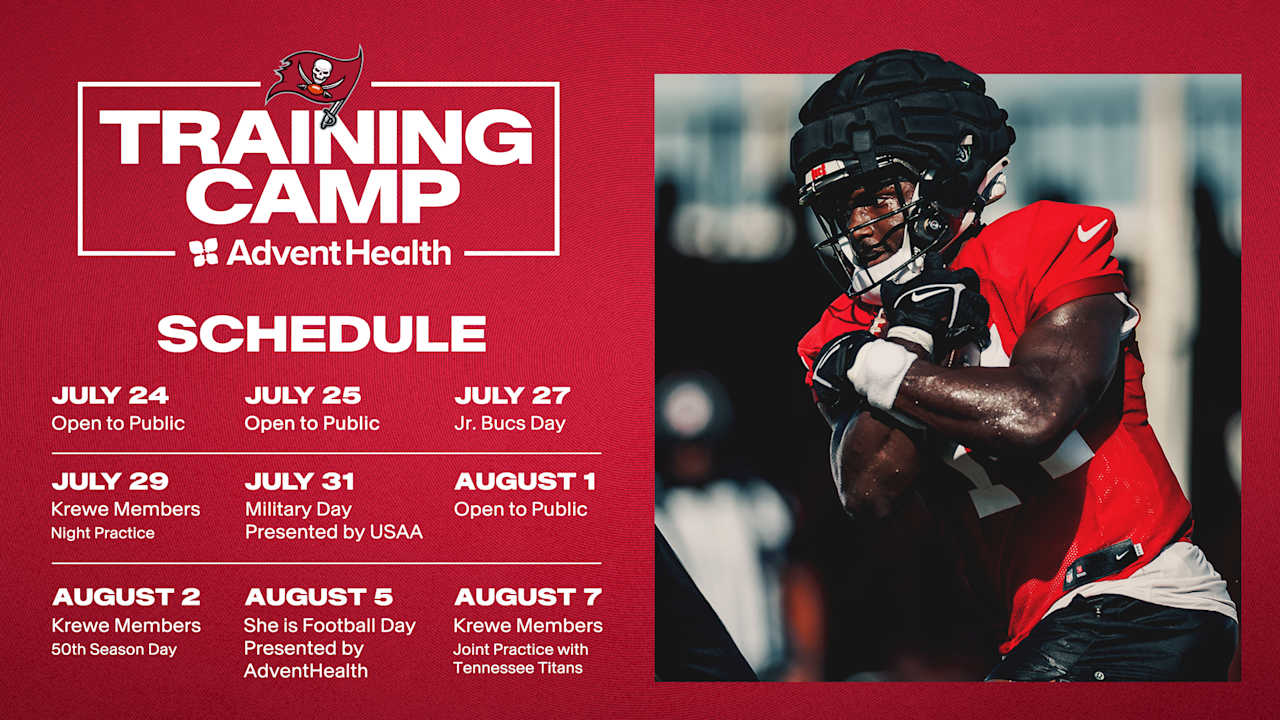 TRAINING CAMP

AdventHealth

SCHEDULE

JULY 24
Open to Public

JULY 25
Open to Public

JULY 27
Jr. Bucs Day

JULY 29
Krewe Members
Night Practice

JULY 31
Military Day
Presented by USAA

AUGUST 1
Open to Public

AUGUST 2
Krewe Members
50th Season Day

AUGUST 5
She is Football Day
Presented by AdventHealth

AUGUST 7
Krewe Members
Joint Practice with Tennessee Titans